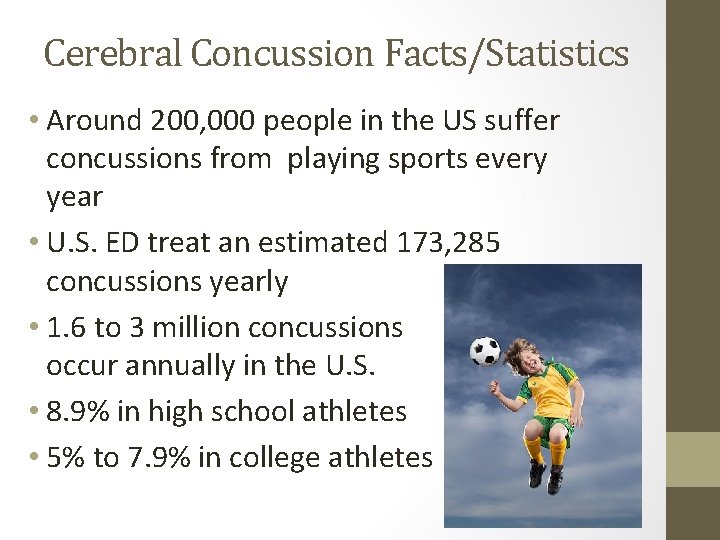 Cerebral Concussion Facts/Statistics

• Around 200,000 people in the US suffer concussions from playing sports every year

• U.S. ED treat an estimated 173,285 concussions yearly

• 1.6 to 3 million concussions occur annually in the U.S.

• 8.9% in high school athletes

• 5% to 7.9% in college athletes